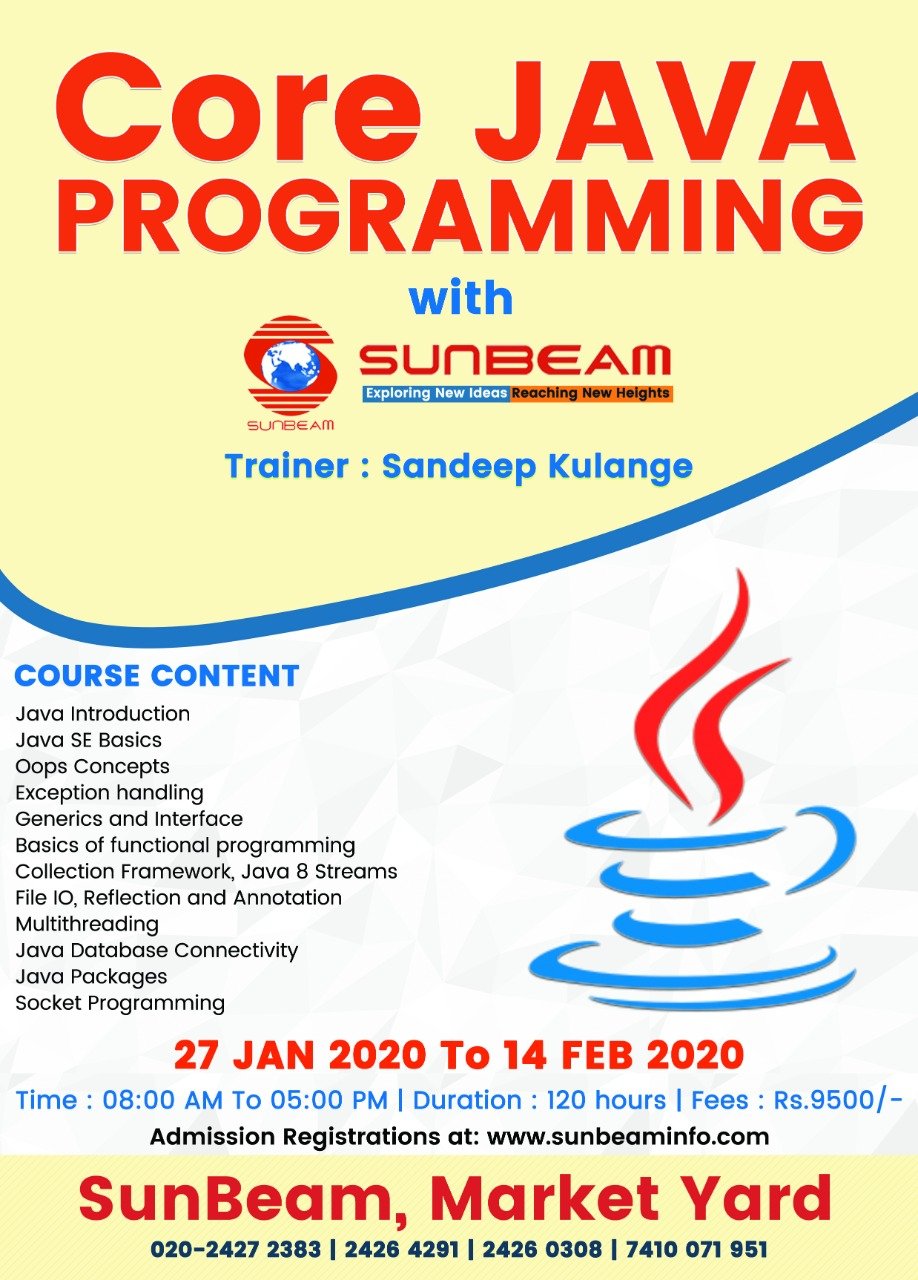 Core JAVA PROGRAMMING

with

SUNBEAM

SUNBEAM
Exploring New Ideas Reaching New Heights

Trainer : Sandeep Kulange

COURSE CONTENT

Java Introduction
Java SE Basics
Oops Concepts
Exception handling
Generics and Interface
Basics of functional programming
Collection Framework, Java 8 Streams
File IO, Reflection and Annotation
Multithreading
Java Database Connectivity
Java Packages
Socket Programming

27 JAN 2020 To 14 FEB 2020

Time : 08:00 AM To 05:00 PM | Duration : 120 hours | Fees : Rs.9500/-

Admission Registrations at: www.sunbeaminfo.com

SunBeam, Market Yard

020-2427 2383 | 2426 4291 | 2426 0308 | 7410 071 951